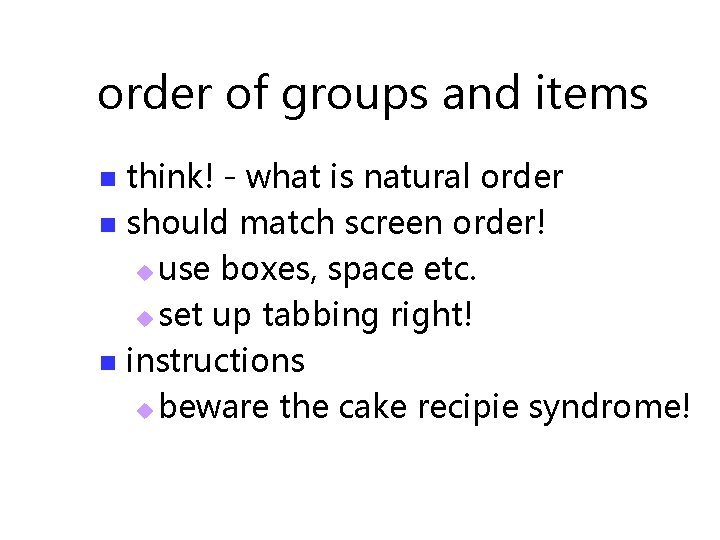 order of groups and items

- think! - what is natural order
- should match screen order!
  - use boxes, space etc.
  - set up tabbing right!
- instructions
  - beware the cake recipie syndrome!